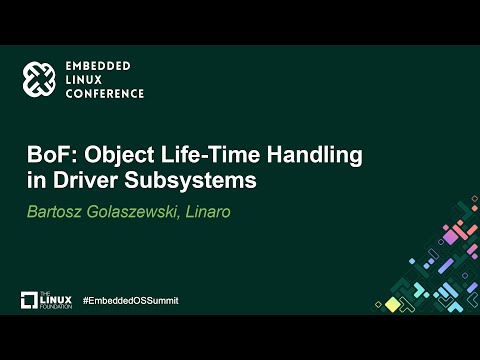 EMBEDDED
LINUX
CONFERENCE

BoF: Object Life-Time Handling in Driver Subsystems

Bartosz Golaszewski, Linaro

THE LINUX FOUNDATION

#EmbeddedOSSummit